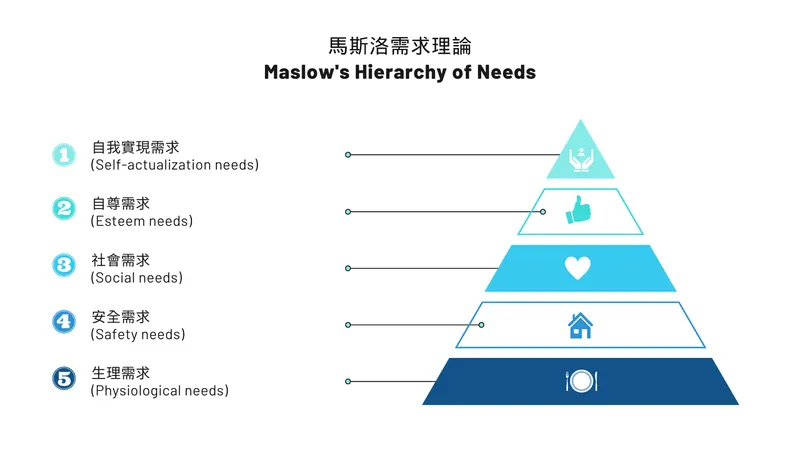 馬斯洛需求理論
Maslow's Hierarchy of Needs

1 自我實現需求
(Self-actualization needs)

2 自尊需求
(Esteem needs)

3 社會需求
(Social needs)

4 安全需求
(Safety needs)

5 生理需求
(Physiological needs)